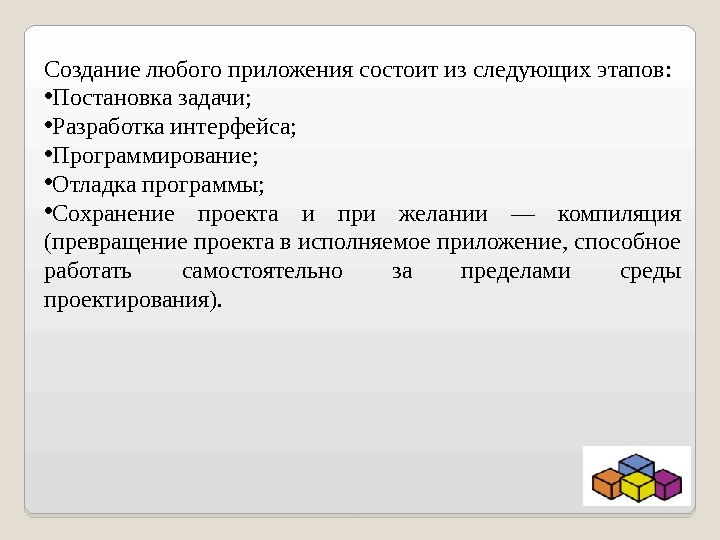 Создание любого приложения состоит из следующих этапов:
•Постановка задачи;
•Разработка интерфейса;
•Программирование;
•Отладка программы;
•Сохранение проекта и при желании — компиляция (превращение проекта в исполняемое приложение, способное работать самостоятельно за пределами среды проектирования).